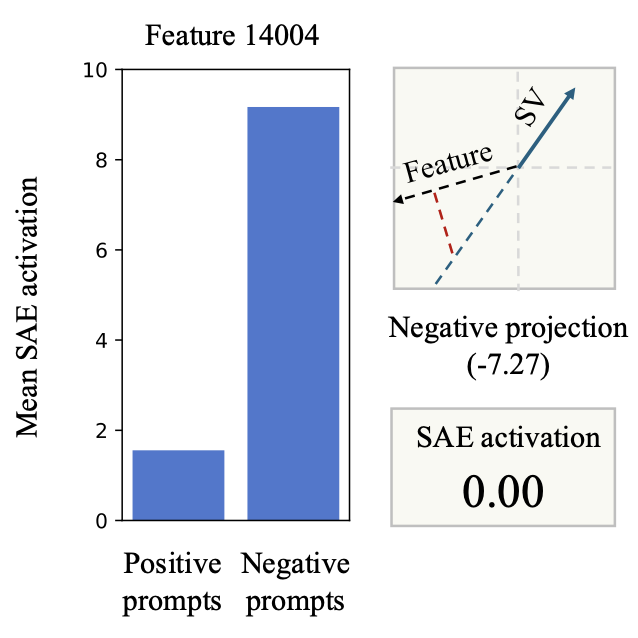 Feature 14004

Mean SAE activation

10
8
6
4
2
0

Positive prompts

Negative prompts

SV

Feature

Negative projection (-7.27)

SAE activation
0.00